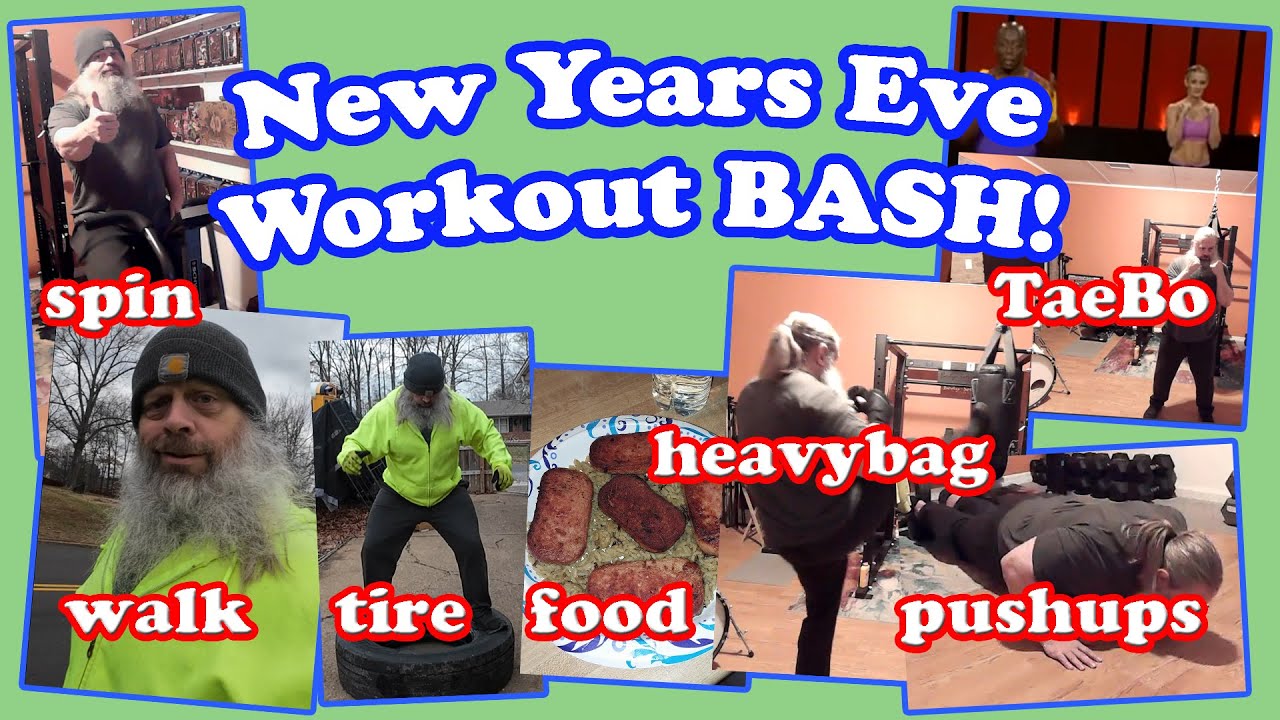 New Years Eve Workout BASH!

spin

TaeBo

heavybag

walk

tire

food

pushups